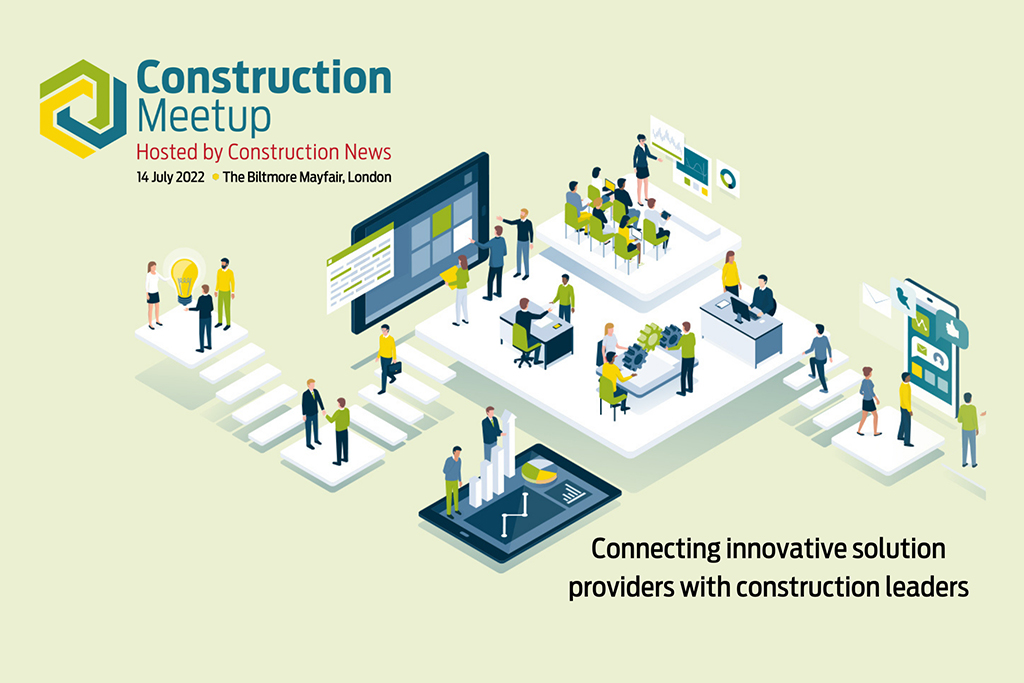 Construction
Meetup
Hosted by Construction News
14 July 2022 • The Biltmore Mayfair, London

Connecting innovative solution providers with construction leaders